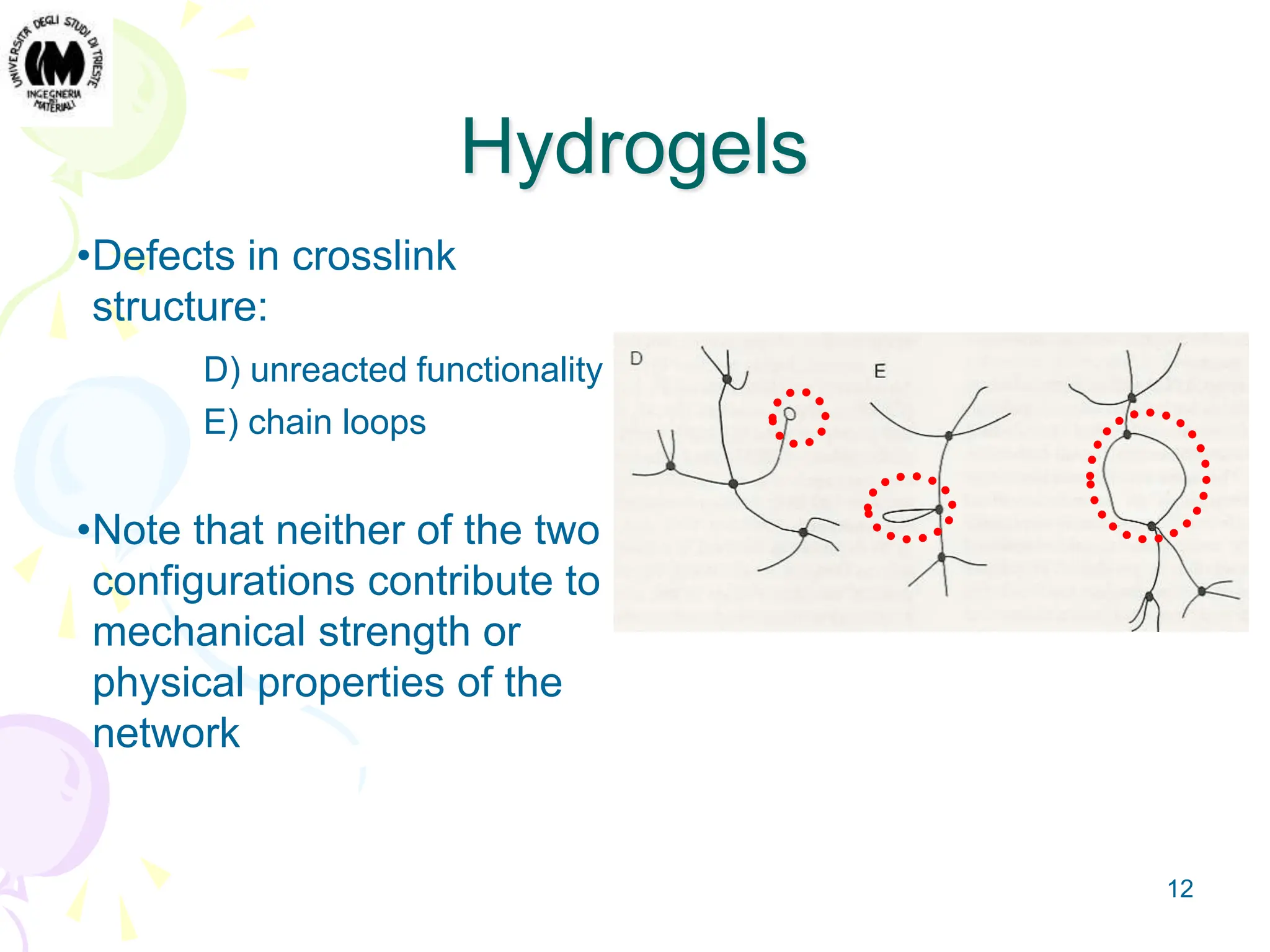 UNIVERSITÀ DEGLI STUDI DI TRIESTE
INGEGNERIA DEI MATERIALI

Hydrogels

•Defects in crosslink structure:

D) unreacted functionality

E) chain loops

•Note that neither of the two configurations contribute to mechanical strength or physical properties of the network

D

E

12